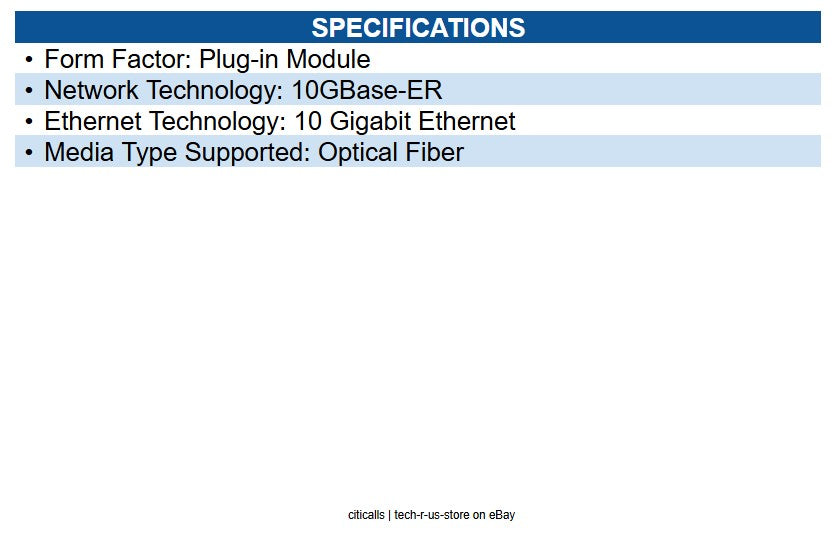 SPECIFICATIONS

• Form Factor: Plug-in Module
• Network Technology: 10GBase-ER
• Ethernet Technology: 10 Gigabit Ethernet
• Media Type Supported: Optical Fiber

citicalls | tech-r-us-store on eBay